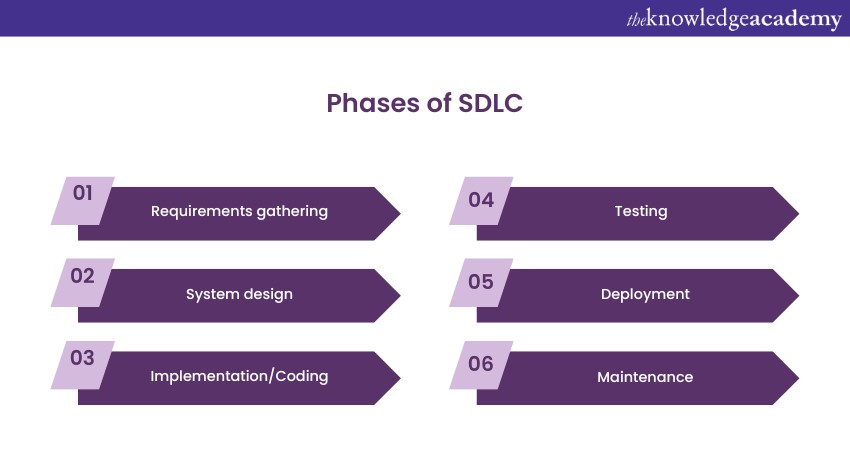 theknowledgeacademy

Phases of SDLC

01 Requirements gathering

02 System design

03 Implementation/Coding

04 Testing

05 Deployment

06 Maintenance